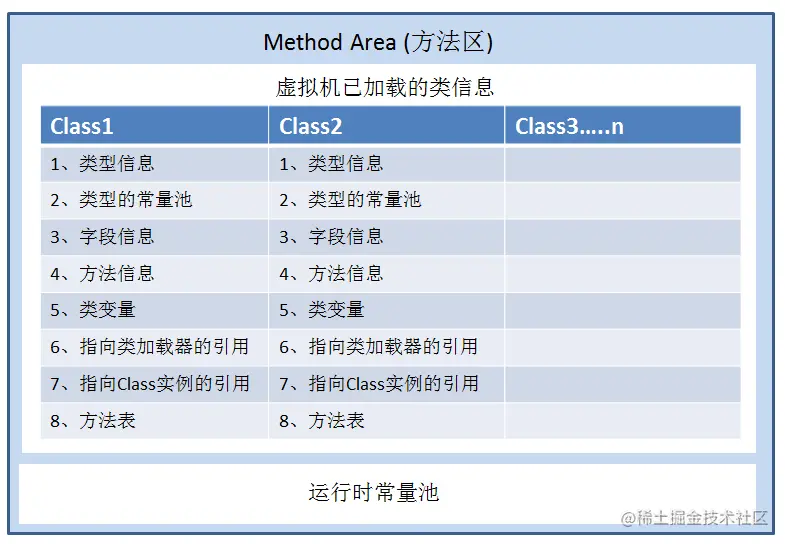 Method Area (方法区)

虚拟机已加载的类信息

| Class1 | Class2 | Class3.....n |
|---|---|---|
| 1、类型信息 | 1、类型信息 | |
| 2、类型的常量池 | 2、类型的常量池 | |
| 3、字段信息 | 3、字段信息 | |
| 4、方法信息 | 4、方法信息 | |
| 5、类变量 | 5、类变量 | |
| 6、指向类加载器的引用 | 6、指向类加载器的引用 | |
| 7、指向Class实例的引用 | 7、指向Class实例的引用 | |
| 8、方法表 | 8、方法表 | |

运行时常量池

@稀土掘金技术社区